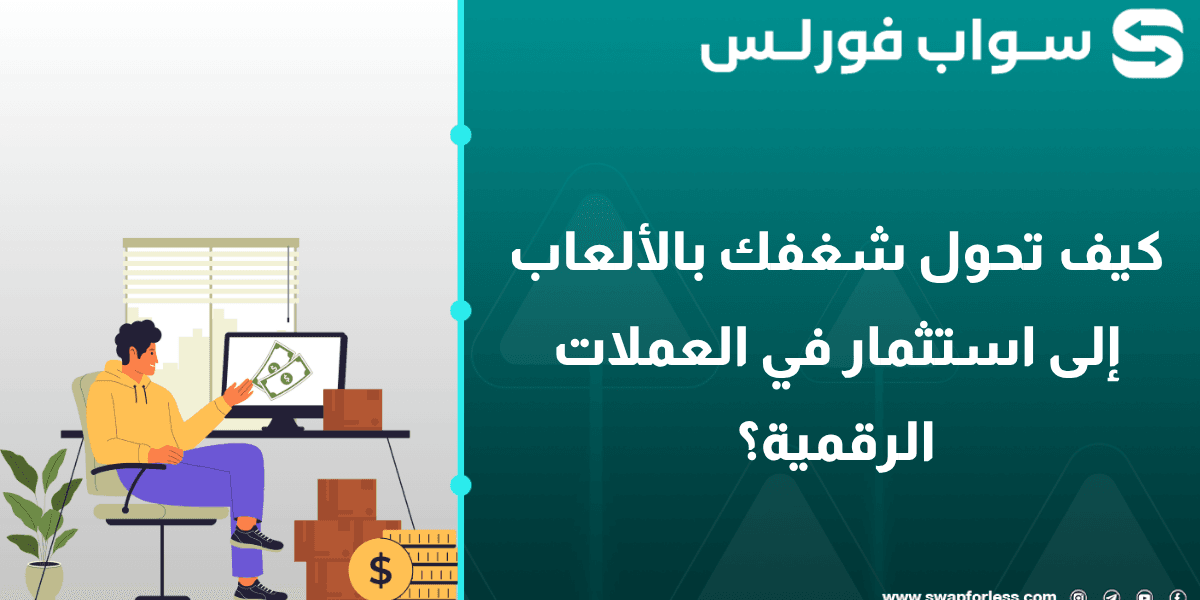 سواب فورلس

كيف تحول شغفك بالألعاب إلى استثمار في العملات الرقمية؟

$

www.swapforless.com